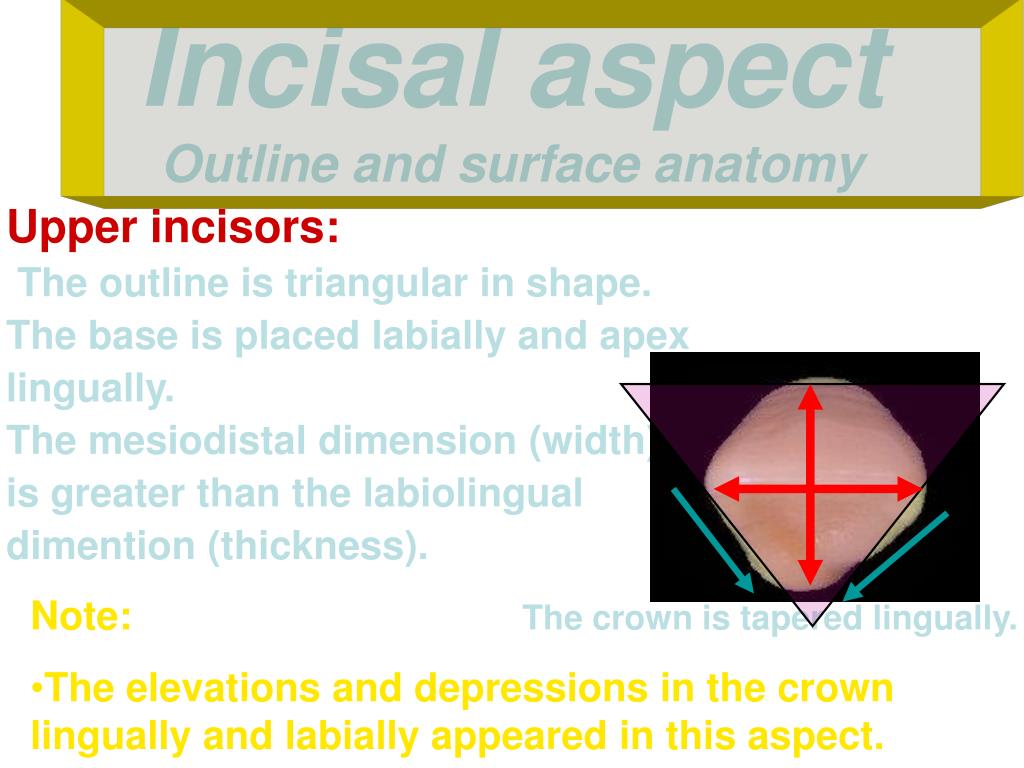 Incisal aspect
Outline and surface anatomy

Upper incisors:
The outline is triangular in shape. The base is placed labially and apex lingually.
The mesiodistal dimension (width) is greater than the labiolingual dimention (thickness).

Note:

The crown is tapered lingually.

•The elevations and depressions in the crown lingually and labially appeared in this aspect.